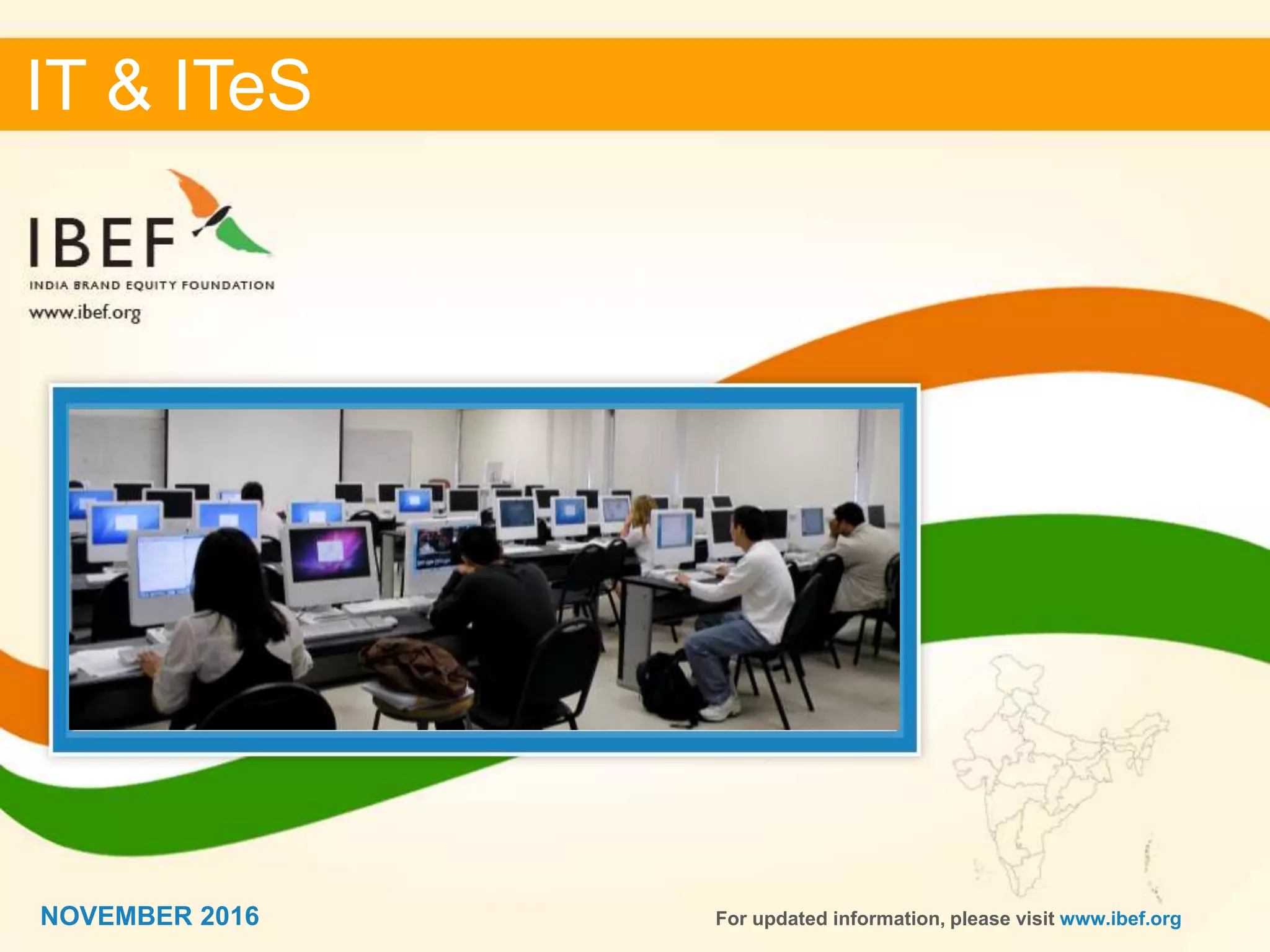 IT & ITeS

IBEF
INDIA BRAND EQUITY FOUNDATION
www.ibef.org

NOVEMBER 2016

For updated information, please visit www.ibef.org